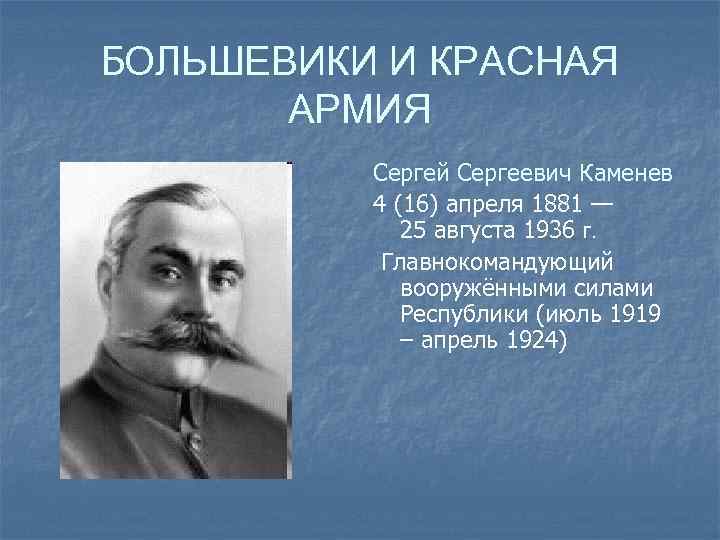 БОЛЬШЕВИКИ И КРАСНАЯ АРМИЯ

Сергей Сергеевич Каменев

4 (16) апреля 1881 — 25 августа 1936 г.

Главнокомандующий вооружёнными силами Республики (июль 1919 – апрель 1924)